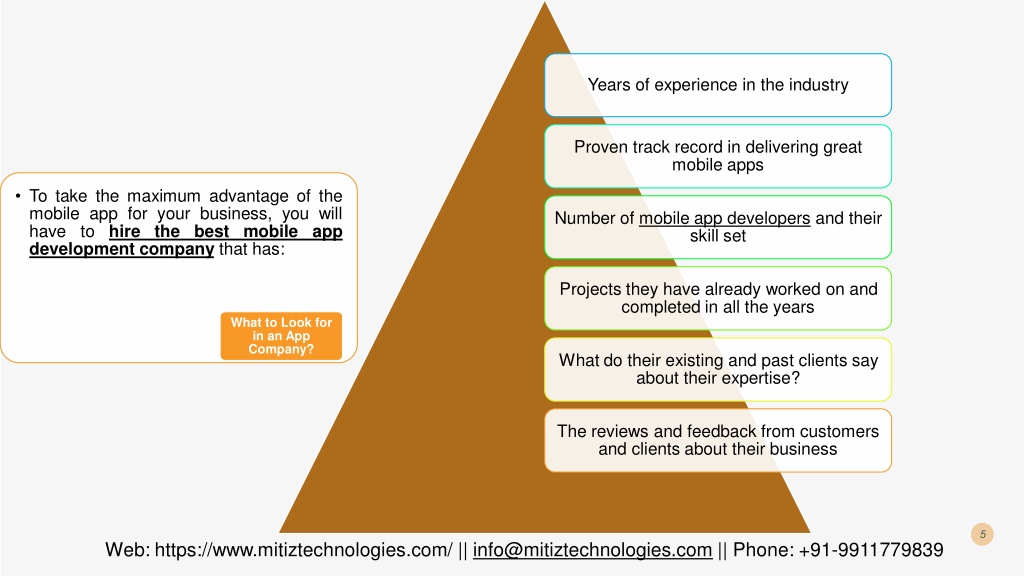 • To take the maximum advantage of the mobile app for your business, you will have to hire the best mobile app development company that has:

What to Look for in an App Company?

Years of experience in the industry

Proven track record in delivering great mobile apps

Number of mobile app developers and their skill set

Projects they have already worked on and completed in all the years

What do their existing and past clients say about their expertise?

The reviews and feedback from customers and clients about their business

5

Web: https://www.mitiztechnologies.com/ || info@mitiztechnologies.com || Phone: +91-9911779839